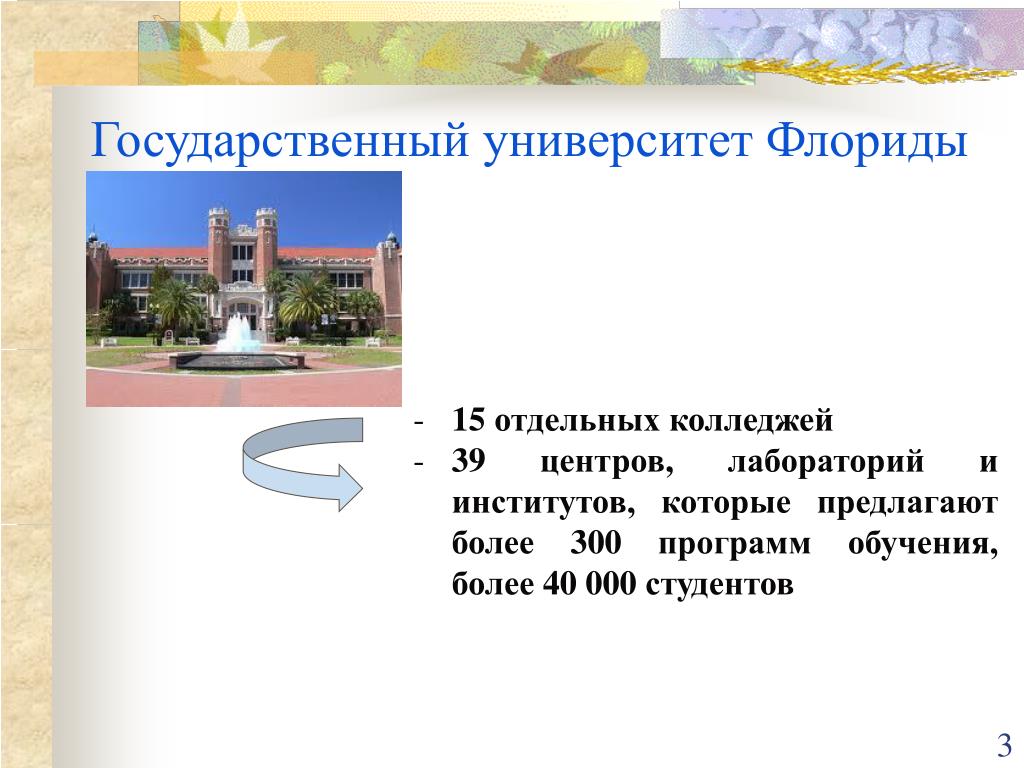 Государственный университет Флориды

- 15 отдельных колледжей
- 39 центров, лабораторий и институтов, которые предлагают более 300 программ обучения, более 40 000 студентов

3